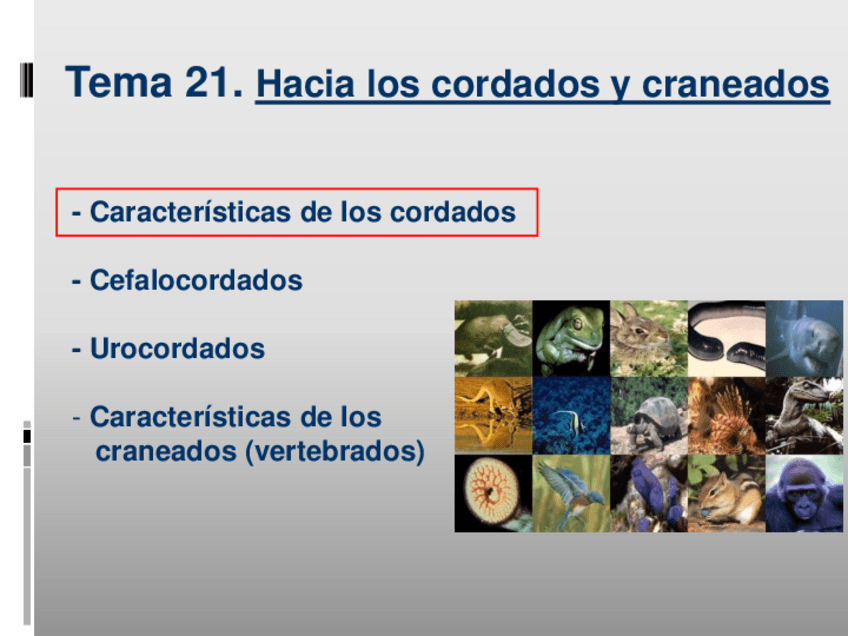 Tema 21. Hacia los cordados y craneados

- Características de los cordados

- Cefalocordados

- Urocordados

- Características de los craneados (vertebrados)